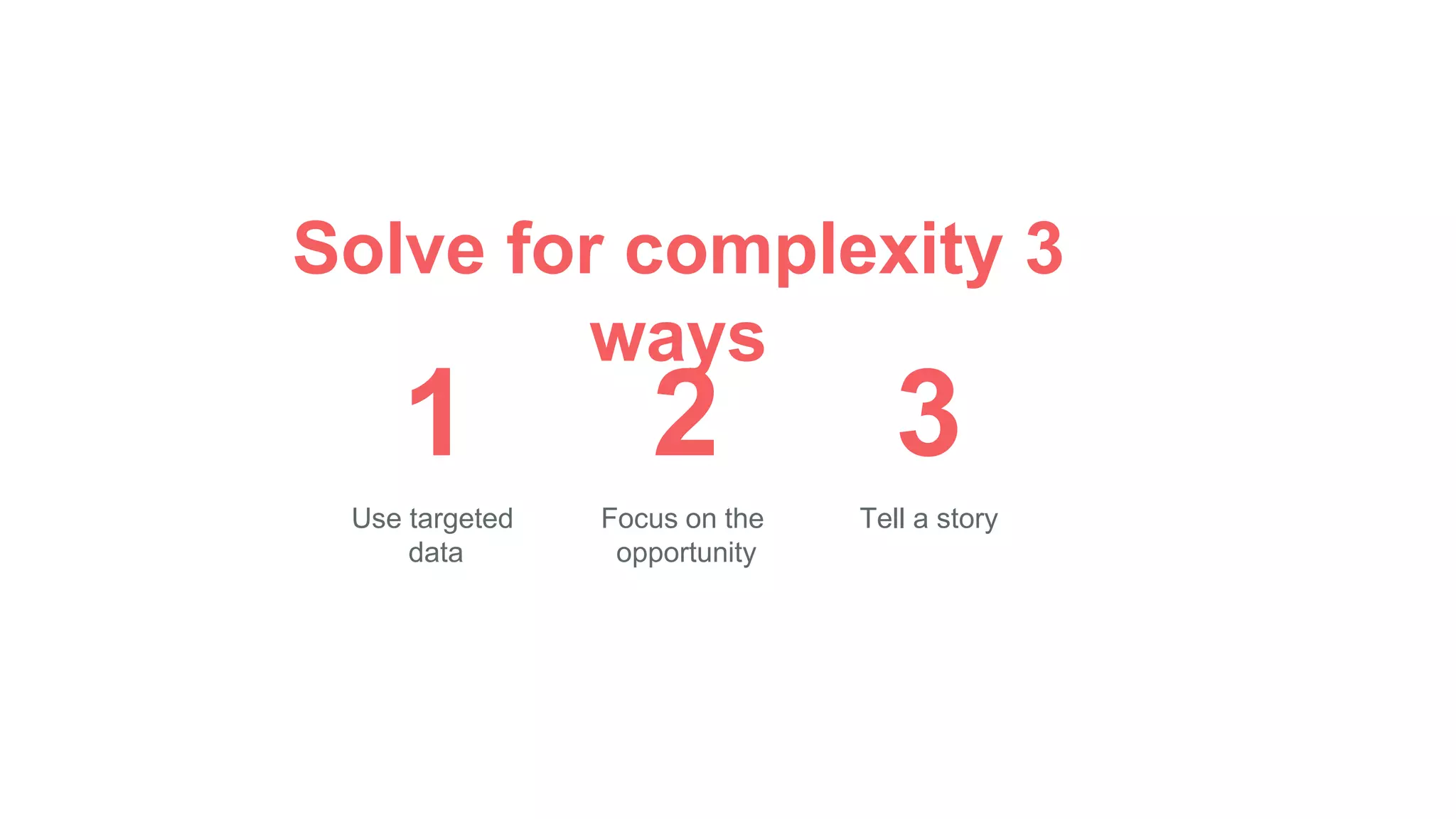 Solve for complexity 3 ways

1

Use targeted data

2

Focus on the opportunity

3

Tell a story